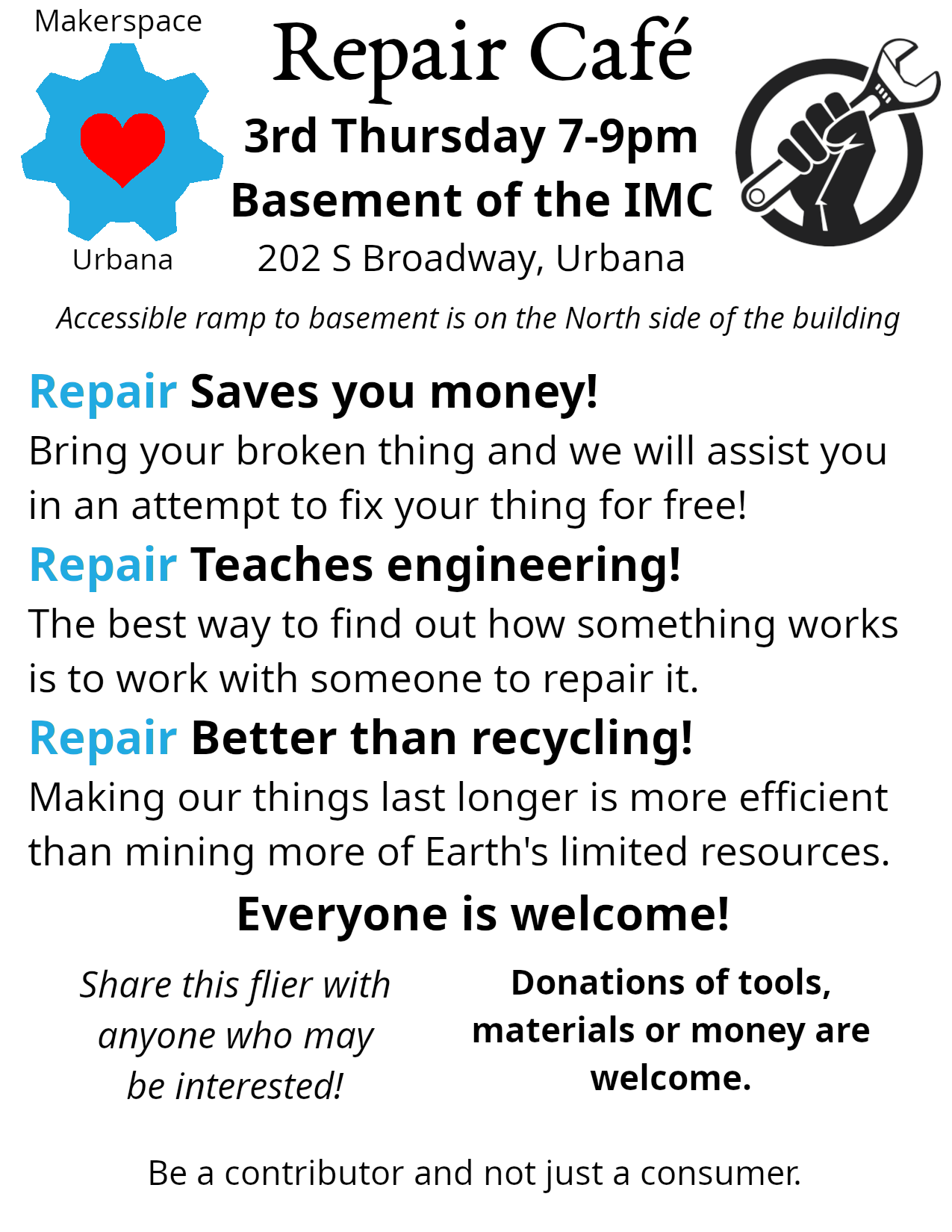 Makerspace

Urbana

Repair Café

3rd Thursday 7-9pm

Basement of the IMC

202 S Broadway, Urbana

Accessible ramp to basement is on the North side of the building

Repair Saves you money!

Bring your broken thing and we will assist you in an attempt to fix your thing for free!

Repair Teaches engineering!

The best way to find out how something works is to work with someone to repair it.

Repair Better than recycling!

Making our things last longer is more efficient than mining more of Earth's limited resources.

Everyone is welcome!

Share this flier with anyone who may be interested!

Donations of tools, materials or money are welcome.

Be a contributor and not just a consumer.